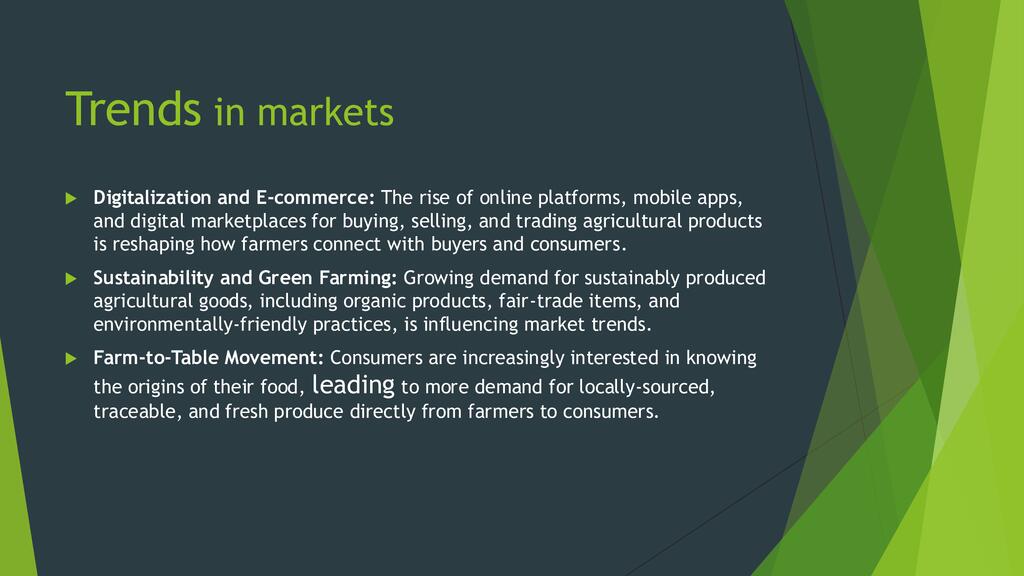 Trends in markets

Digitalization and E-commerce: The rise of online platforms, mobile apps, and digital marketplaces for buying, selling, and trading agricultural products is reshaping how farmers connect with buyers and consumers.

Sustainability and Green Farming: Growing demand for sustainably produced agricultural goods, including organic products, fair-trade items, and environmentally-friendly practices, is influencing market trends.

Farm-to-Table Movement: Consumers are increasingly interested in knowing the origins of their food, leading to more demand for locally-sourced, traceable, and fresh produce directly from farmers to consumers.